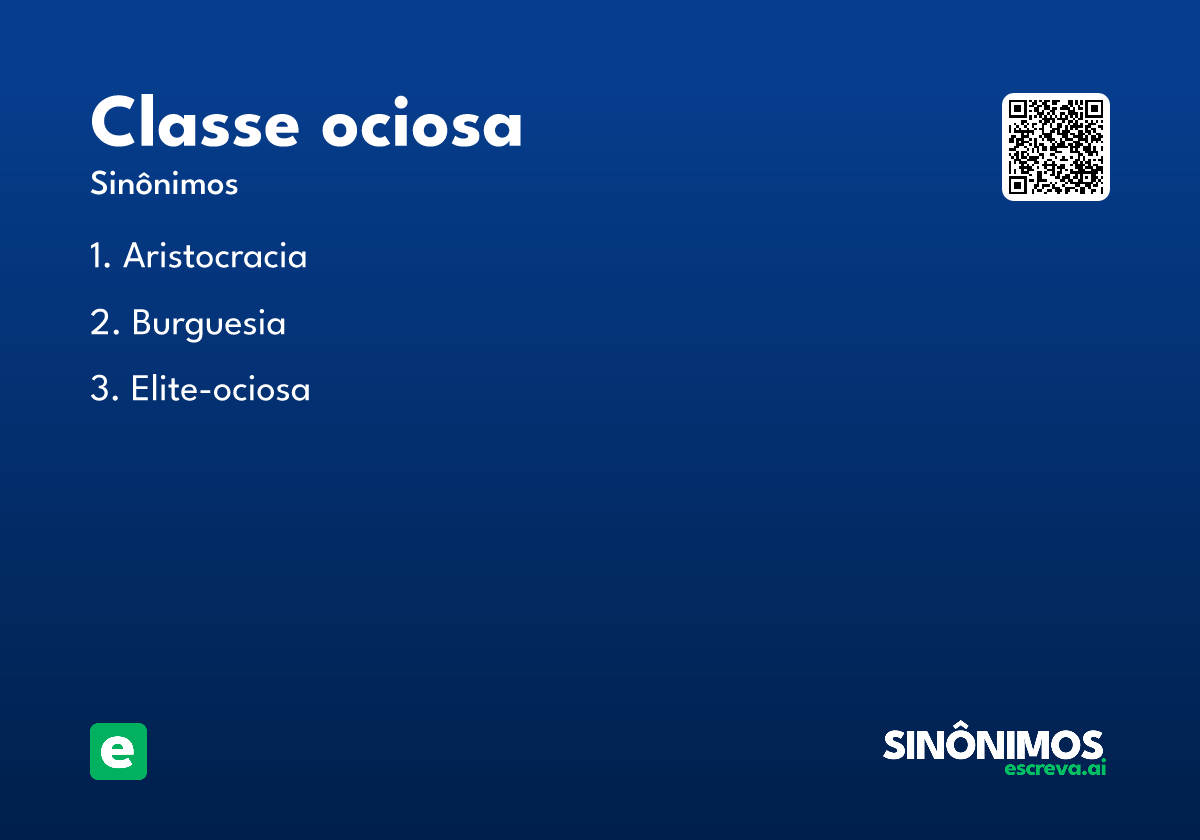 Classe ociosa

Sinônimos

1. Aristocracia

2. Burguesia

3. Elite-ociosa

e

SINÔNIMOS
escreva.ai